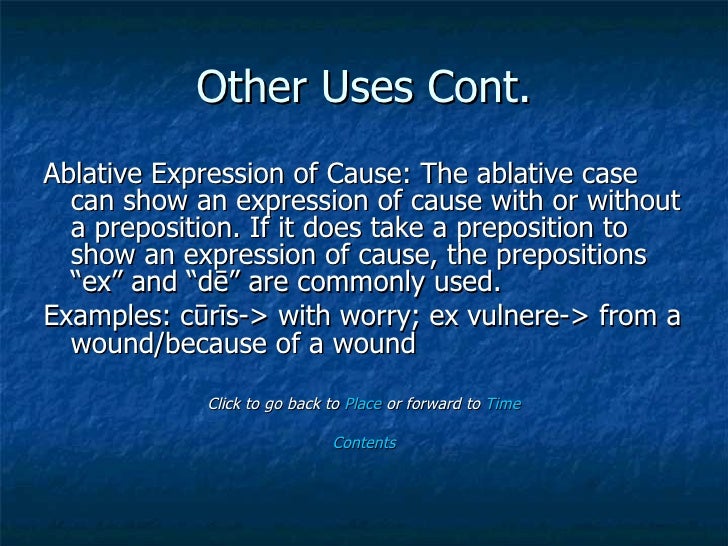 Other Uses Cont.

Ablative Expression of Cause: The ablative case can show an expression of cause with or without a preposition. If it does take a preposition to show an expression of cause, the prepositions “ex” and “dē” are commonly used.

Examples: cūrīs-> with worry; ex vulnere-> from a wound/because of a wound

Click to go back to Place or forward to Time

Contents